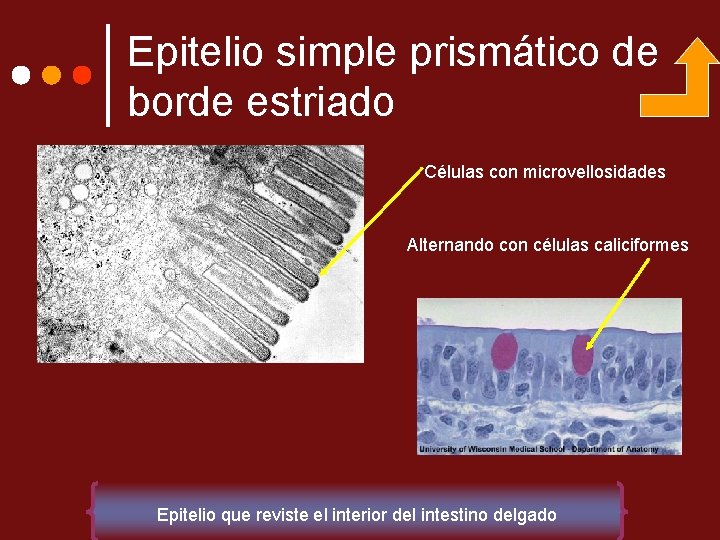 Epitelio simple prismático de borde estriado

Células con microvellosidades

Alternando con células caliciformes

University of Wisconsin Medical School - Department of Anatomy

Epitelio que reviste el interior del intestino delgado